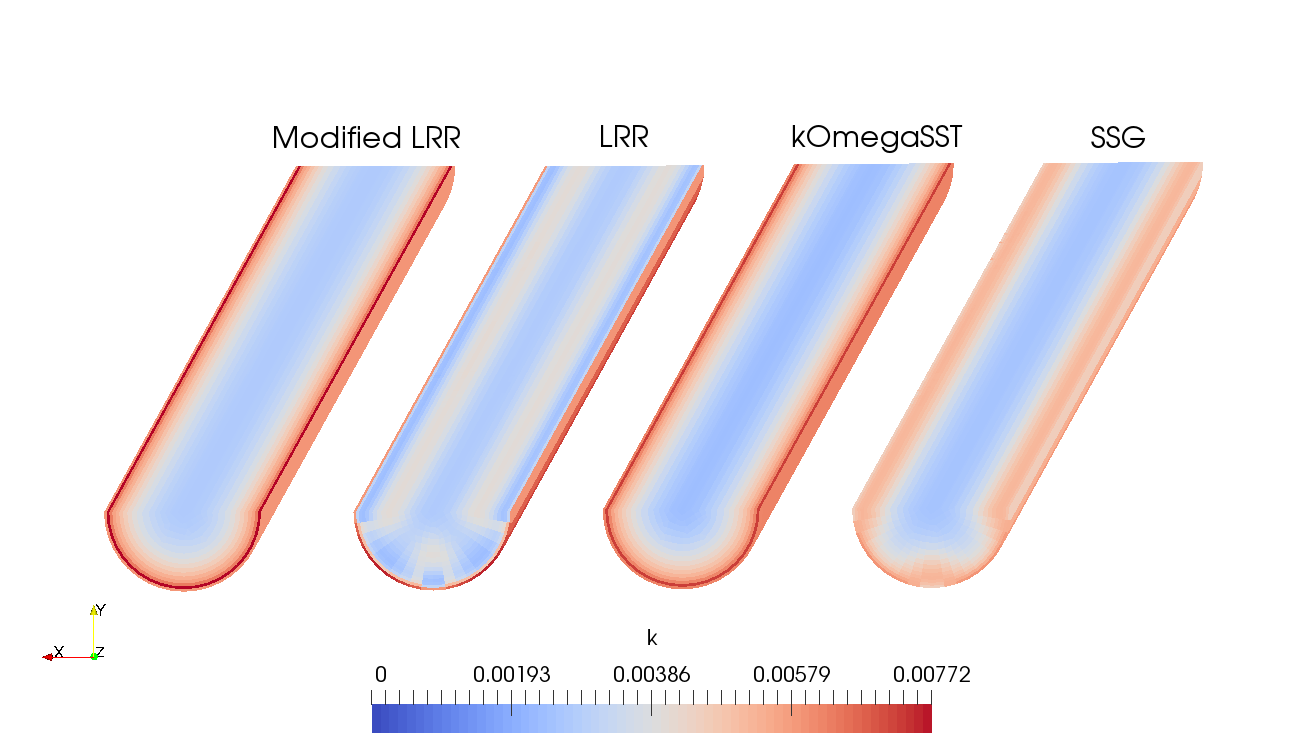 Modified LRR LRR kOmegaSST SSG

Y
X Z

k

0 0.00193 0.00386 0.00579 0.00772